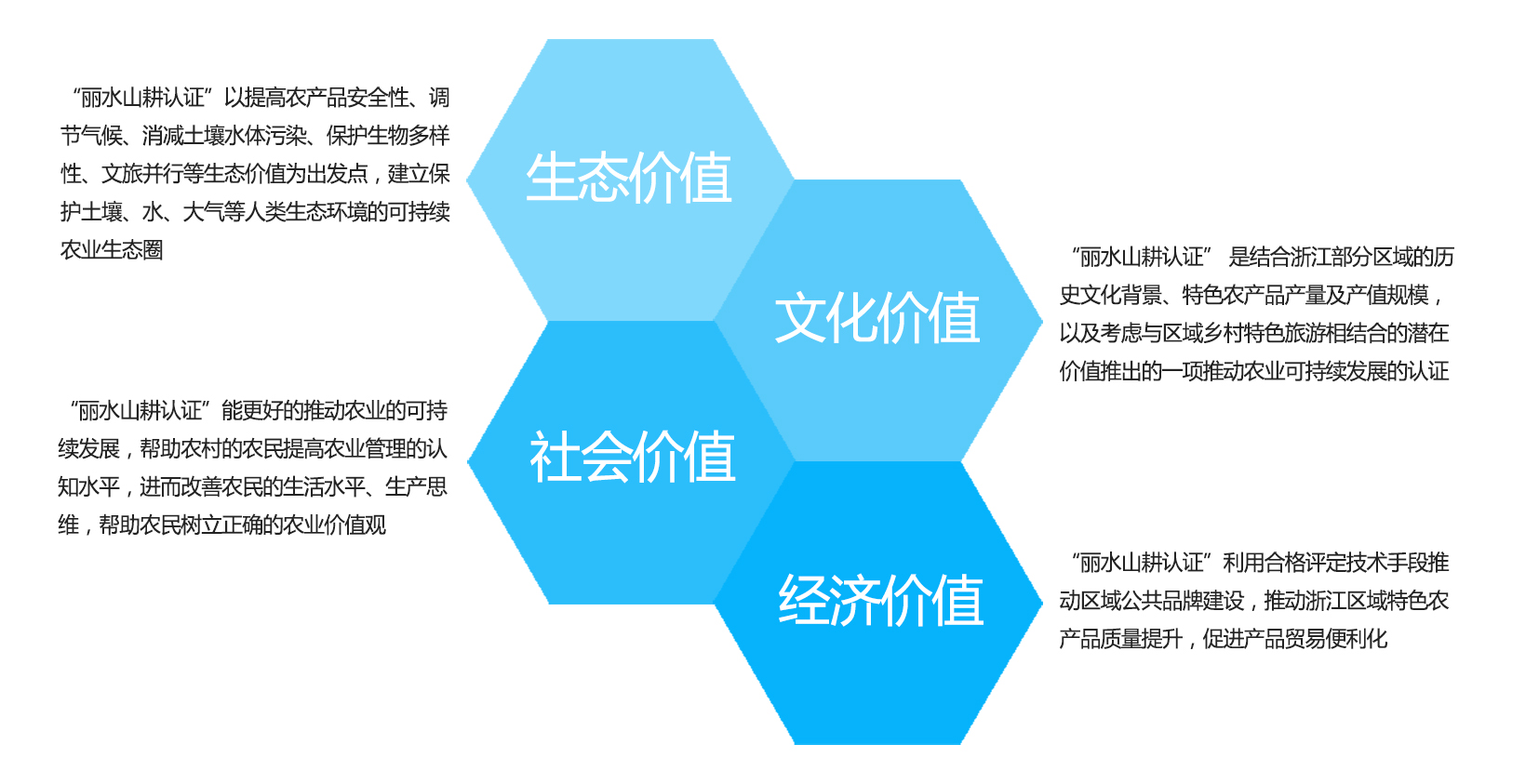 “丽水山耕认证”以提高农产品安全性、调节气候、消减土壤水体污染、保护生物多样性、文旅并行等生态价值为出发点，建立保护土壤、水、大气等人类生态环境的可持续农业生态圈

生态价值

文化价值

“丽水山耕认证” 是结合浙江部分区域的历史文化背景、特色农产品产量及产值规模，以及考虑与区域乡村特色旅游相结合的潜在价值推出的一项推动农业可持续发展的认证

“丽水山耕认证”能更好的推动农业的可持续发展，帮助农村的农民提高农业管理的认知水平，进而改善农民的生活水平、生产思维，帮助农民树立正确的农业价值观

社会价值

经济价值

“丽水山耕认证”利用合格评定技术手段推动区域公共品牌建设，推动浙江区域特色农产品质量提升，促进产品贸易便利化